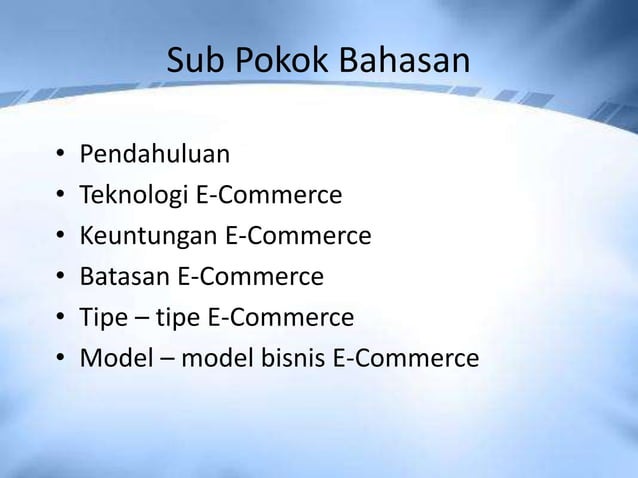 Sub Pokok Bahasan

• Pendahuluan
• Teknologi E-Commerce
• Keuntungan E-Commerce
• Batasan E-Commerce
• Tipe – tipe E-Commerce
• Model – model bisnis E-Commerce